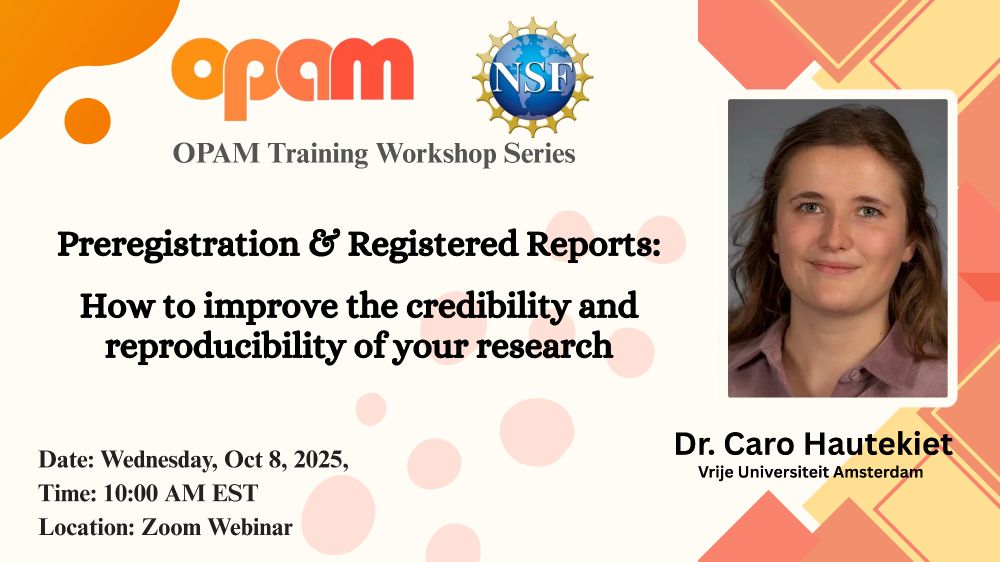 opam

NSF

OPAM Training Workshop Series

Preregistration & Registered Reports:

How to improve the credibility and reproducibility of your research

Date: Wednesday, Oct 8, 2025,
Time: 10:00 AM EST
Location: Zoom Webinar

Dr. Caro Hautekiet
Vrije Universiteit Amsterdam